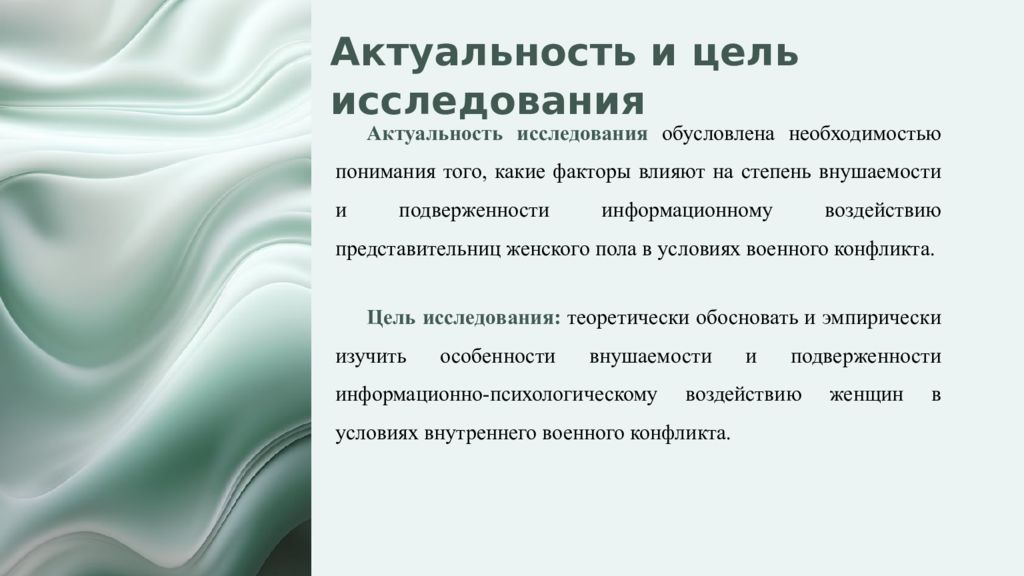 Актуальность и цель исследования

Актуальность исследования обусловлена необходимостью понимания того, какие факторы влияют на степень внушаемости и подверженности информационному воздействию представительниц женского пола в условиях военного конфликта.

Цель исследования: теоретически обосновать и эмпирически изучить особенности внушаемости и подверженности информационно-психологическому воздействию женщин в условиях внутреннего военного конфликта.